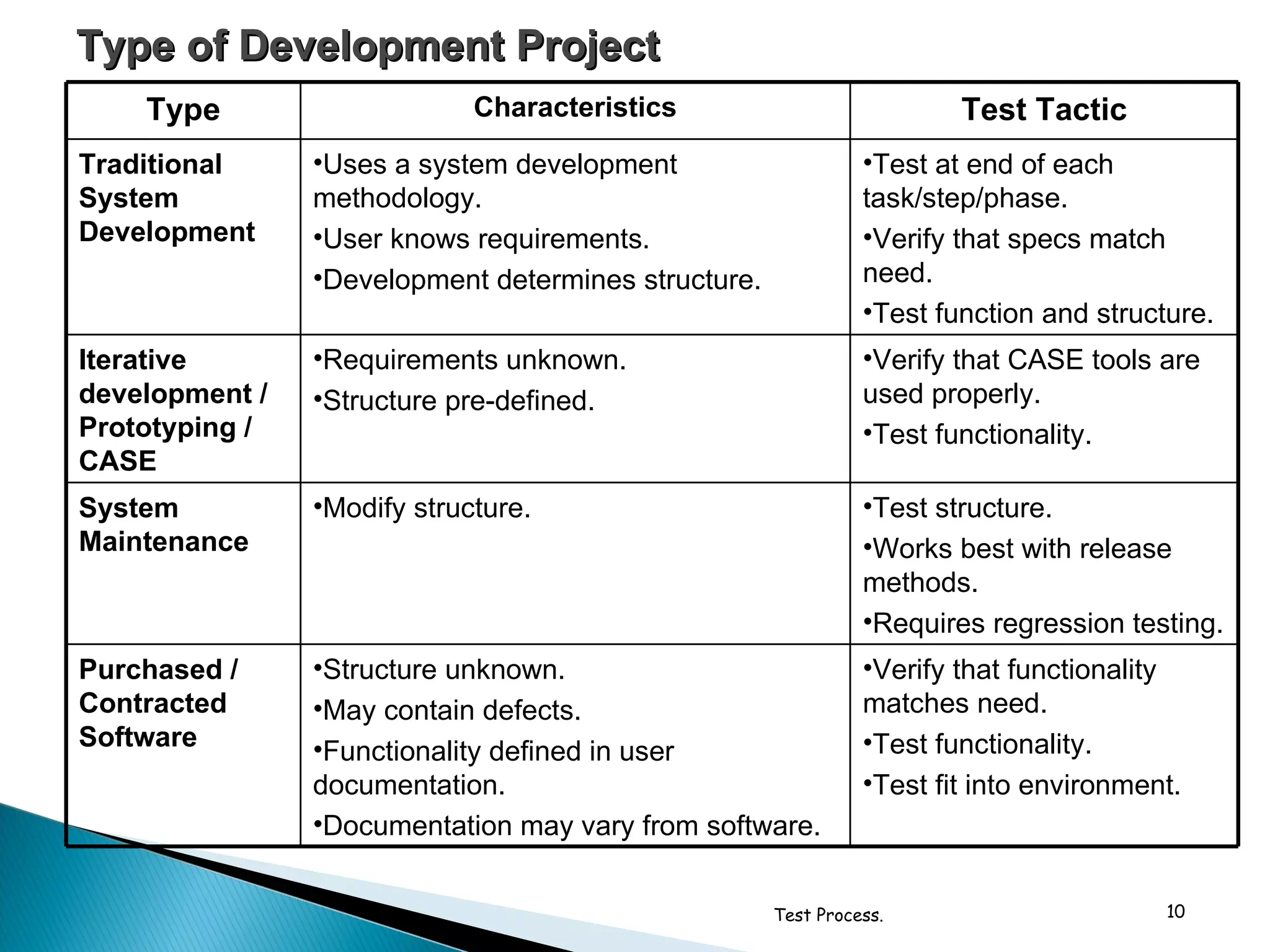 Type of Development Project

| Type | Characteristics | Test Tactic |
|---|---|---|
| Traditional System Development | •Uses a system development methodology. •User knows requirements. •Development determines structure. | •Test at end of each task/step/phase. •Verify that specs match need. •Test function and structure. |
| Iterative development / Prototyping / CASE | •Requirements unknown. •Structure pre-defined. | •Verify that CASE tools are used properly. •Test functionality. |
| System Maintenance | •Modify structure. | •Test structure. •Works best with release methods. •Requires regression testing. |
| Purchased / Contracted Software | •Structure unknown. •May contain defects. •Functionality defined in user documentation. •Documentation may vary from software. | •Verify that functionality matches need. •Test functionality. •Test fit into environment. |

Test Process.

10